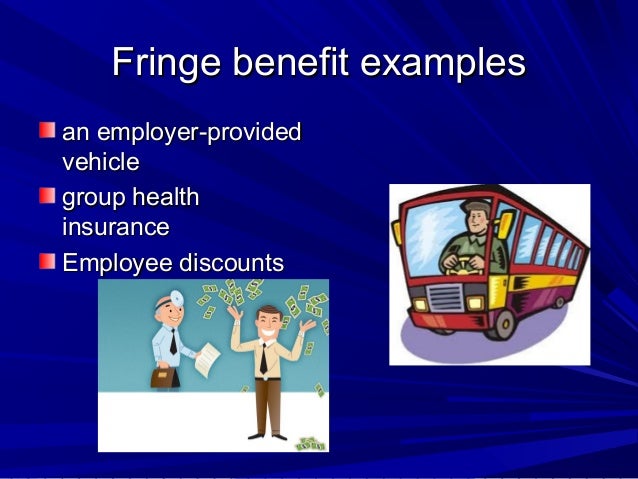 Fringe benefit examples

an employer-provided vehicle

group health insurance

Employee discounts